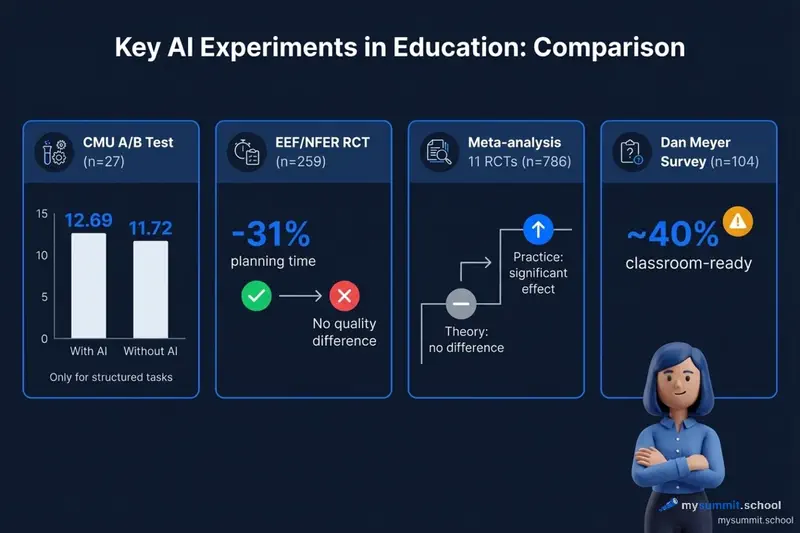 Key AI Experiments in Education: Comparison

CMU A/B Test
(n=27)

15
10
5
0

12.69
11.72

With AI
Without AI

Only for structured tasks

EEF/NFER RCT
(n=259)

-31%
planning time

No quality difference

Meta-analysis
11 RCTs (n=786)

Practice: significant effect

Theory: no difference

Dan Meyer Survey (n=104)

~40%
classroom-ready

mysummit.school
mysummit.school